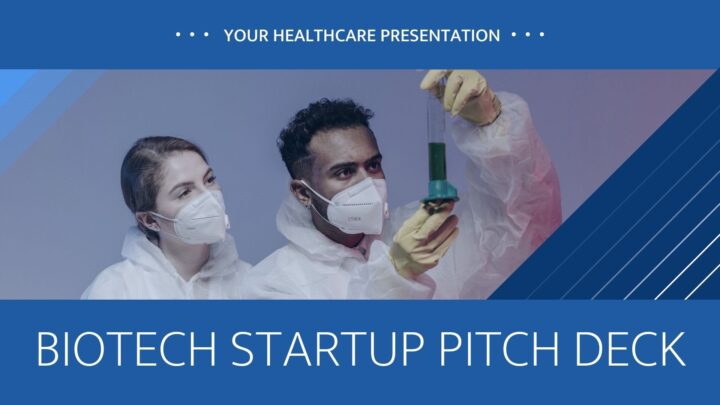 • • • YOUR HEALTHCARE PRESENTATION • • •

BIOTECH STARTUP PITCH DECK